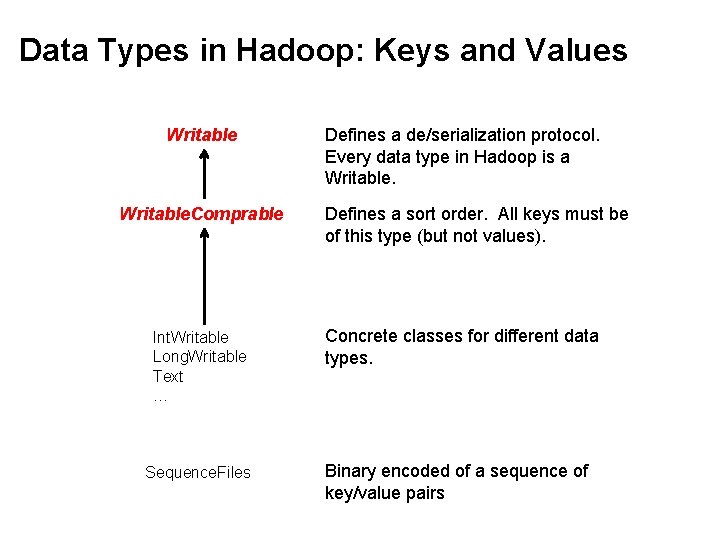 Data Types in Hadoop: Keys and Values

Writable

Defines a de/serialization protocol. Every data type in Hadoop is a Writable.

WritableComprable

Defines a sort order. All keys must be of this type (but not values).

IntWritable
LongWritable
Text
…

Concrete classes for different data types.

SequenceFiles

Binary encoded of a sequence of key/value pairs